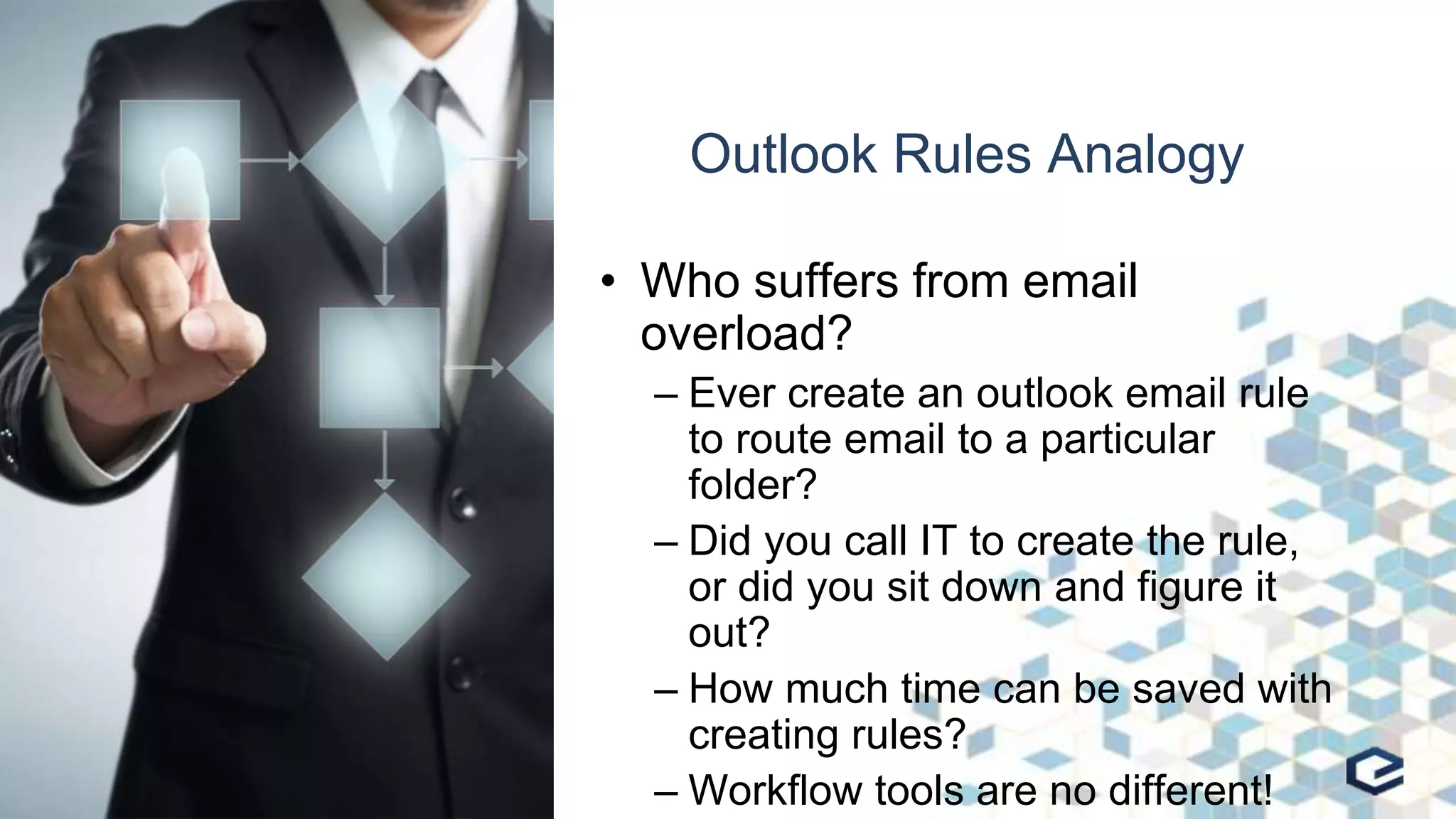 Outlook Rules Analogy

• Who suffers from email overload?
– Ever create an outlook email rule to route email to a particular folder?
– Did you call IT to create the rule, or did you sit down and figure it out?
– How much time can be saved with creating rules?
– Workflow tools are no different!